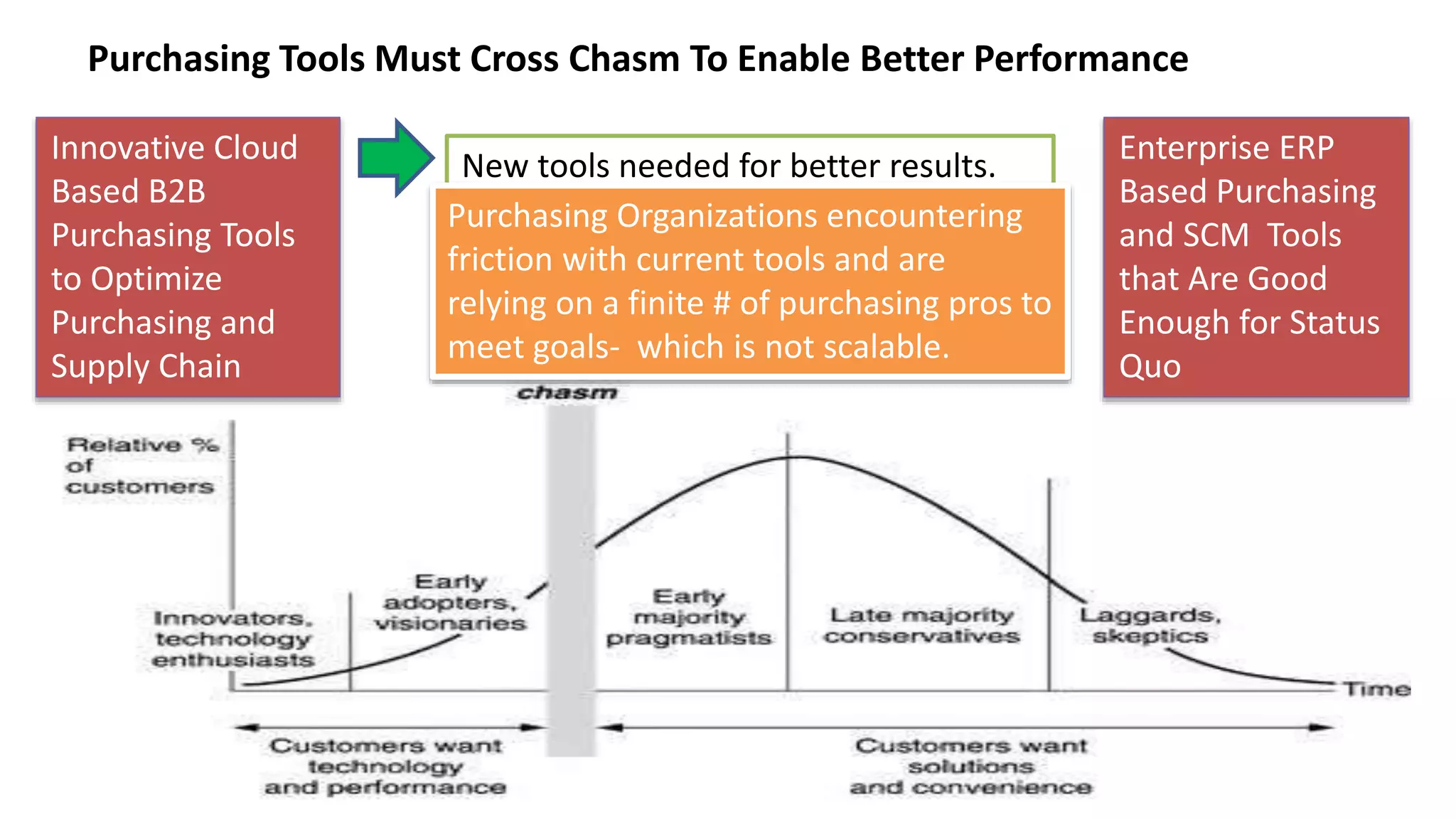 Purchasing Tools Must Cross Chasm To Enable Better Performance

Innovative Cloud Based B2B Purchasing Tools to Optimize Purchasing and Supply Chain

New tools needed for better results.

Purchasing Organizations encountering friction with current tools and are relying on a finite # of purchasing pros to meet goals- which is not scalable.

Enterprise ERP Based Purchasing and SCM Tools that Are Good Enough for Status Quo

chasm

Relative % of customers

Innovators, technology enthusiasts

Early adopters, visionaries

Early majority pragmatists

Late majority conservatives

Laggards, skeptics

Time

Customers want technology and performance

Customers want solutions and convenience